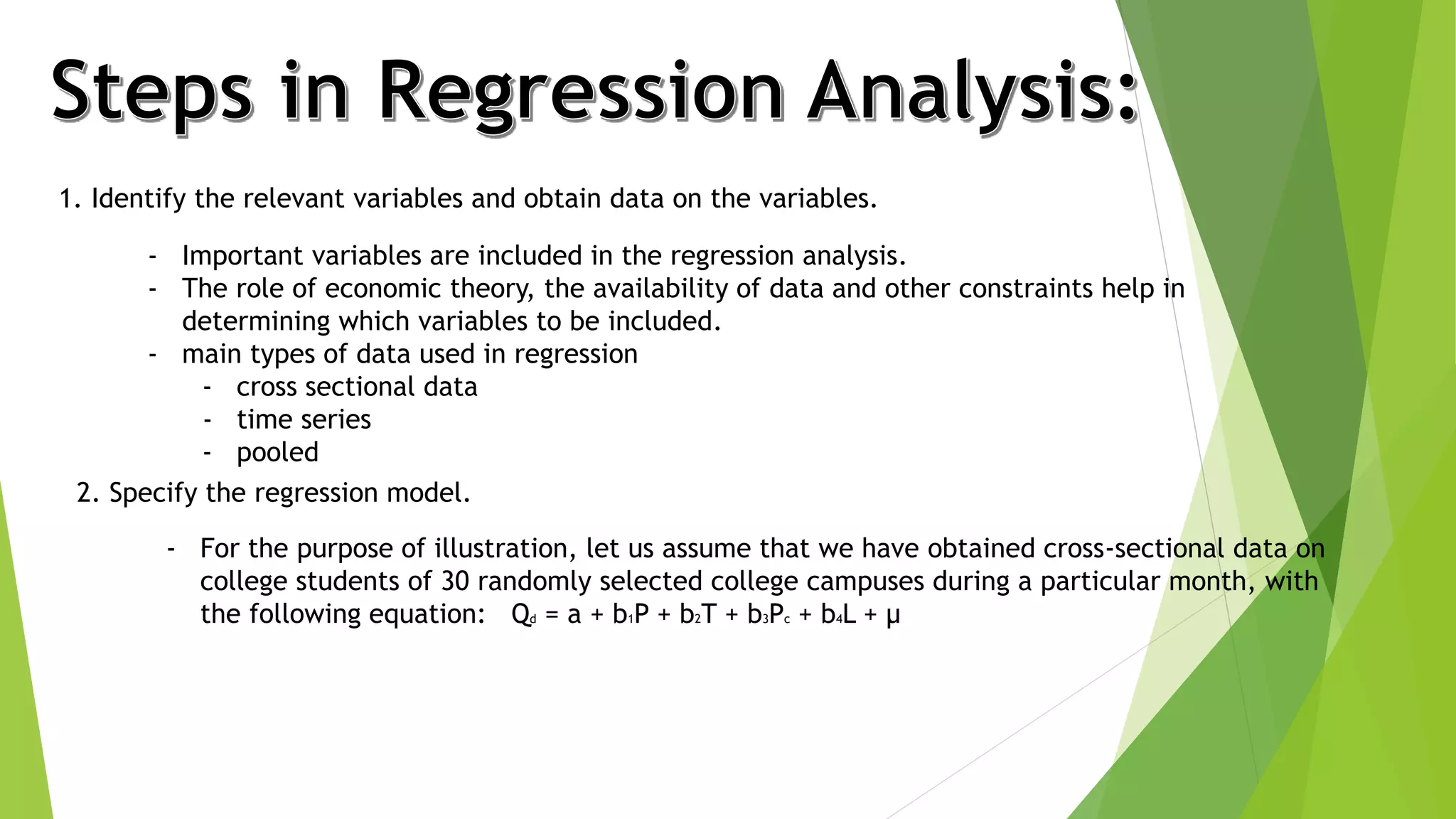 Steps in Regression Analysis:

1. Identify the relevant variables and obtain data on the variables.

- Important variables are included in the regression analysis.
- The role of economic theory, the availability of data and other constraints help in determining which variables to be included.
- main types of data used in regression
  - cross sectional data
  - time series
  - pooled

2. Specify the regression model.

- For the purpose of illustration, let us assume that we have obtained cross-sectional data on college students of 30 randomly selected college campuses during a particular month, with the following equation: $Q_d = a + b_1P + b_2T + b_3P_c + b_4L + \mu$